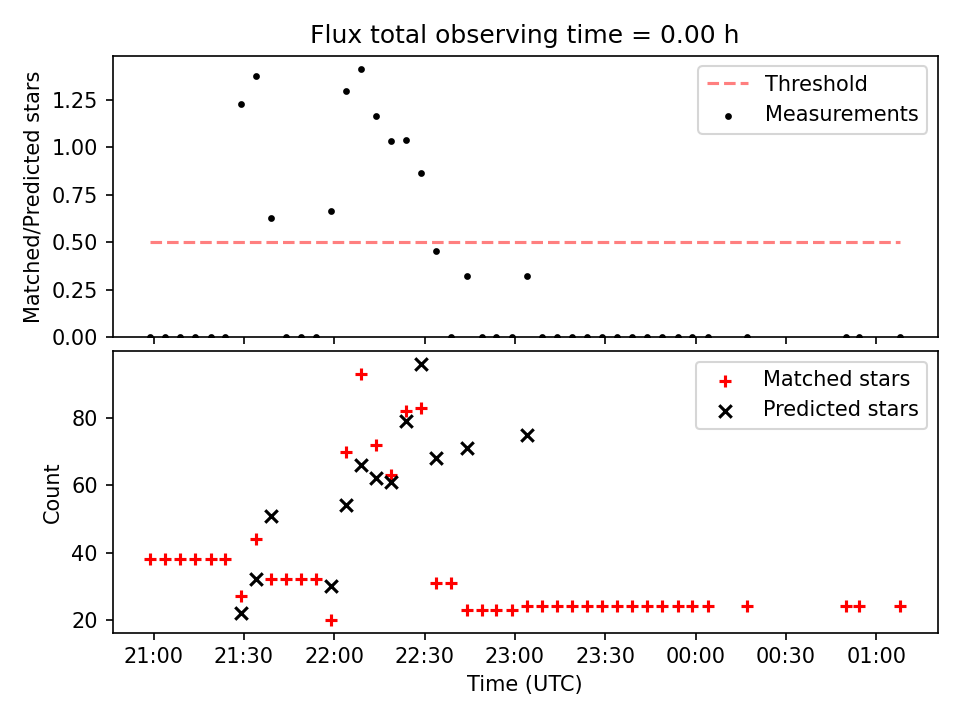 Flux total observing time = 0.00 h

Matched/Predicted stars

1.25
1.00
0.75
0.50
0.25
0.00

Threshold
Measurements

Count

80
60
40
20

Matched stars
Predicted stars

21:00
21:30
22:00
22:30
23:00
23:30
00:00
00:30
01:00

Time (UTC)